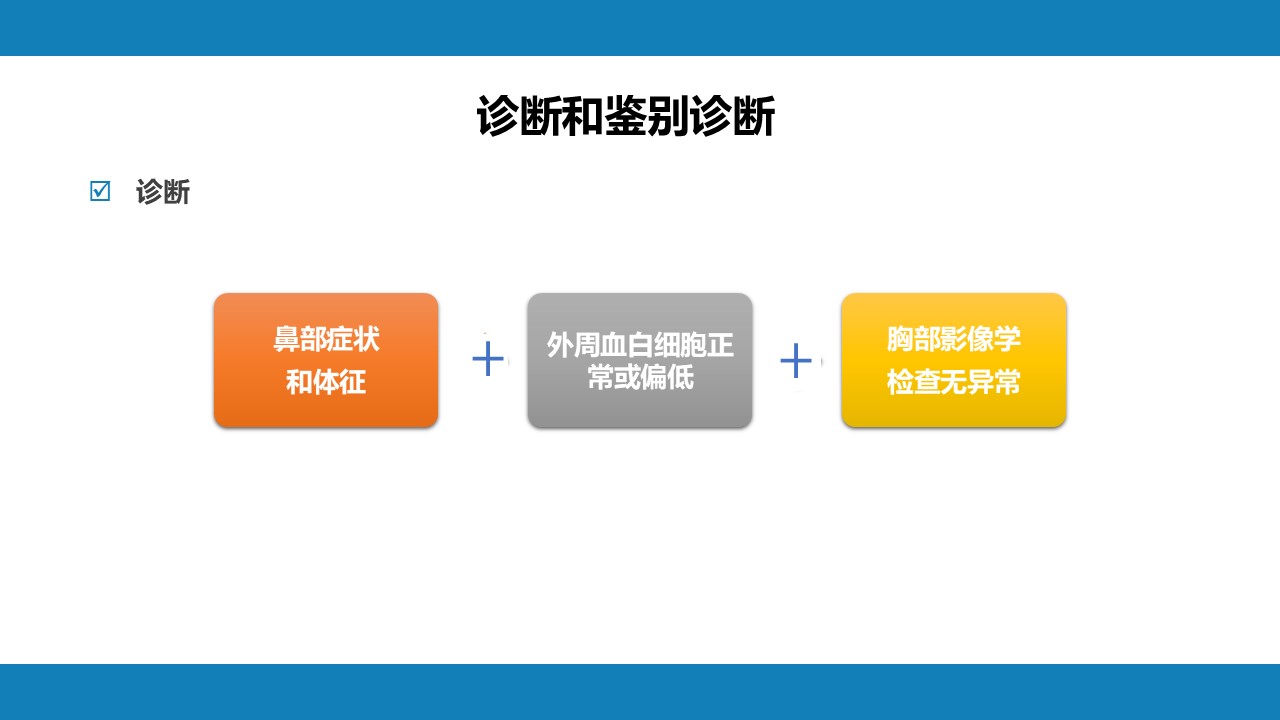 诊断和鉴别诊断

☑ 诊断

鼻部症状和体征

+

外周血白细胞正常或偏低

+

胸部影像学检查无异常